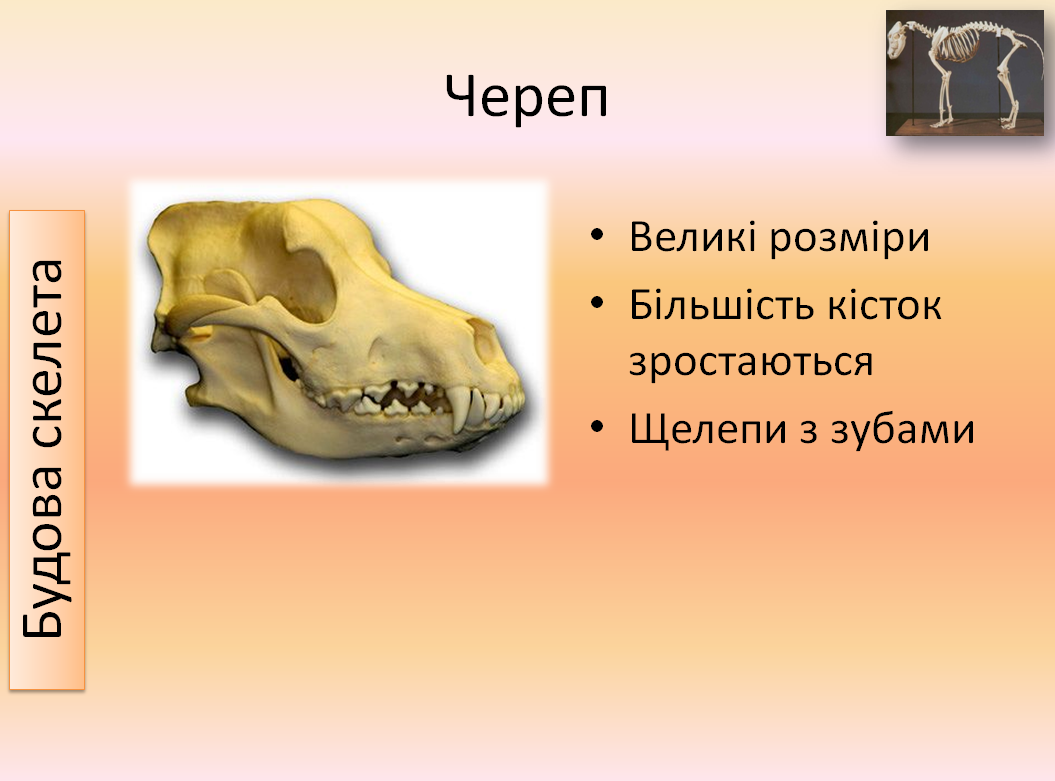 Череп

Будова скелета

• Великі розміри
• Більшість кісток зростаються
• Щелепи з зубами